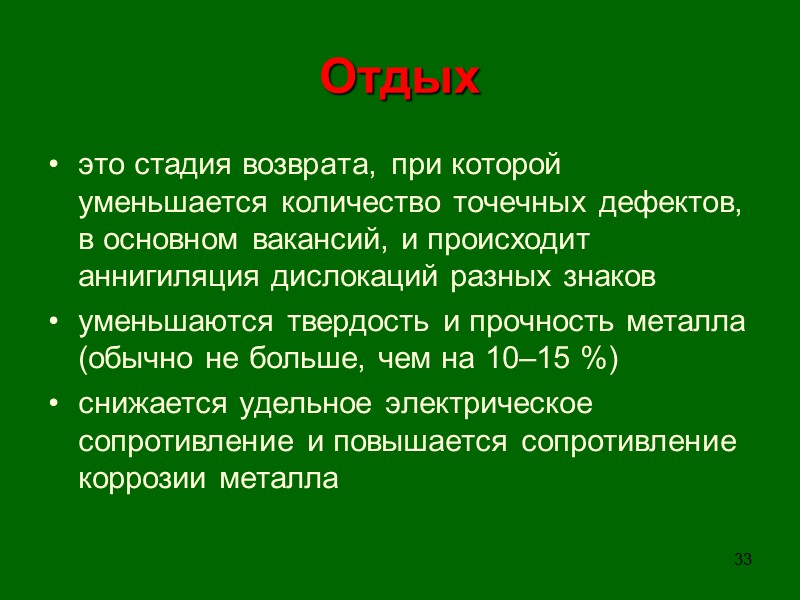 Отдых

• это стадия возврата, при которой уменьшается количество точечных дефектов, в основном вакансий, и происходит аннигиляция дислокаций разных знаков

• уменьшаются твердость и прочность металла (обычно не больше, чем на 10–15 %)

• снижается удельное электрическое сопротивление и повышается сопротивление коррозии металла

33